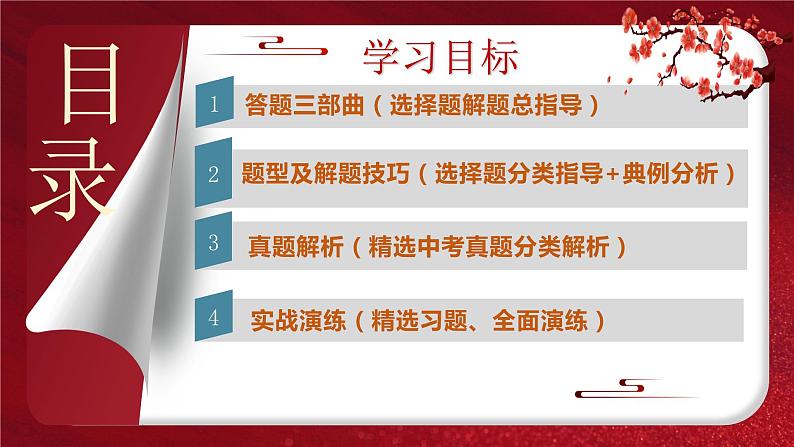 目录

学习目标

1 答题三部曲（选择题解题总指导）

2 题型及解题技巧（选择题分类指导+典例分析）

3 真题解析（精选中考真题分类解析）

4 实战演练（精选习题、全面演练）